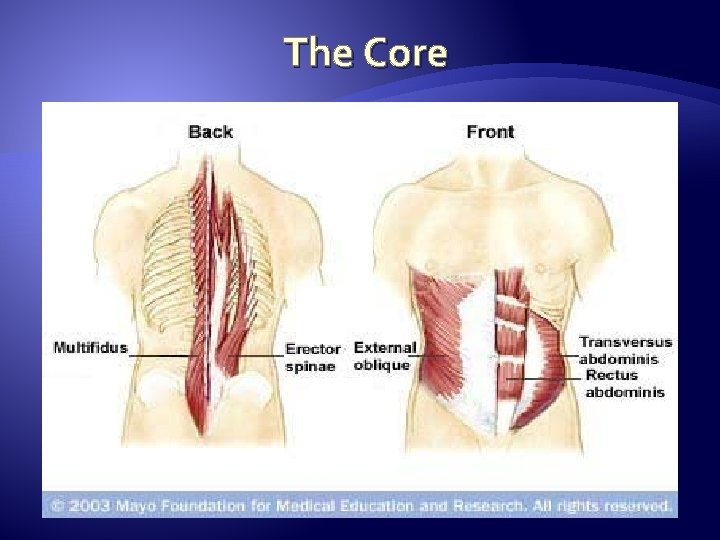 The Core

Back

Front

Multifidus

Erector spinae

External oblique

Transversus abdominis

Rectus abdominis

© 2003 Mayo Foundation for Medical Education and Research. All rights reserved.